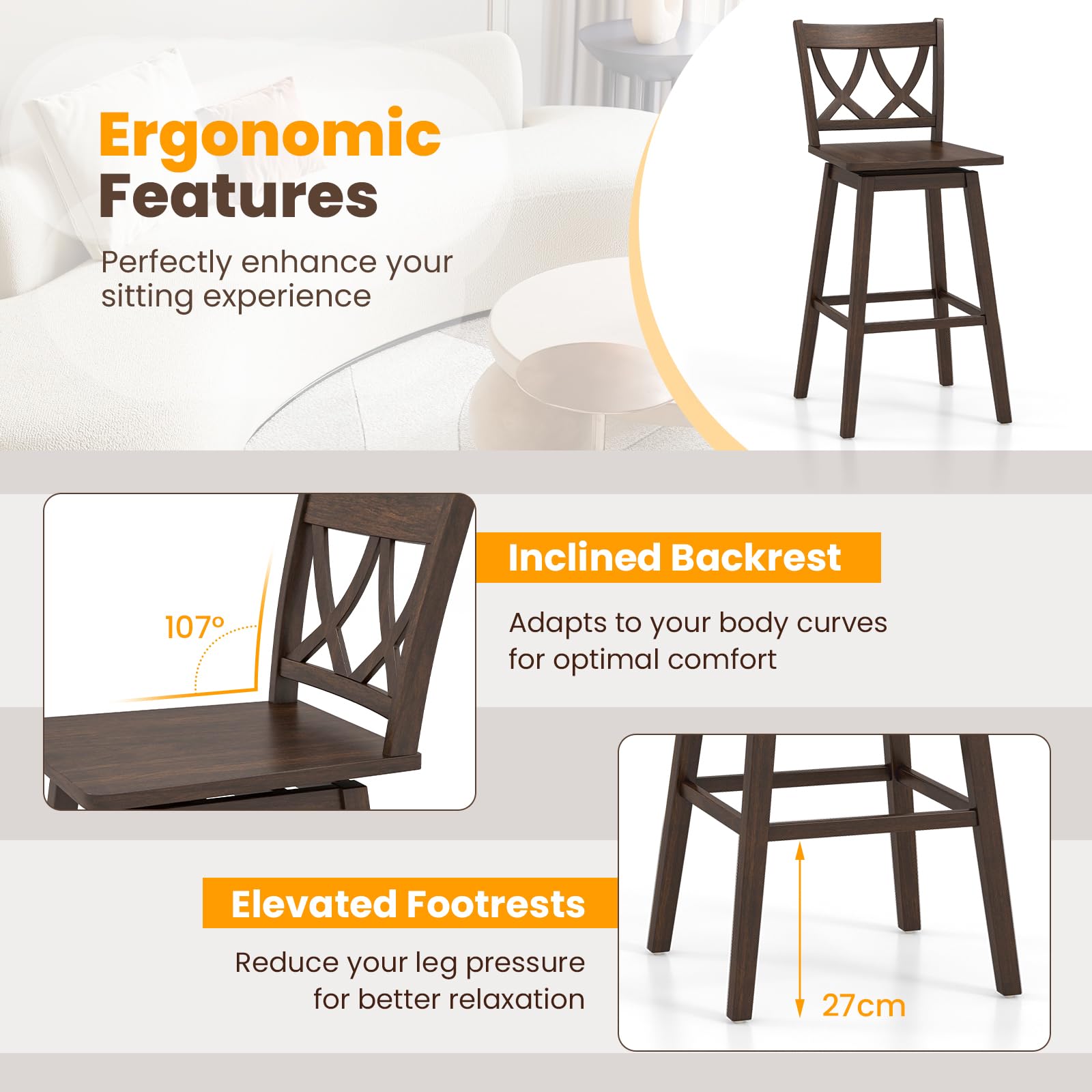 Ergonomic Features

Perfectly enhance your sitting experience

107°

Inclined Backrest

Adapts to your body curves for optimal comfort

Elevated Footrests

Reduce your leg pressure for better relaxation

27cm